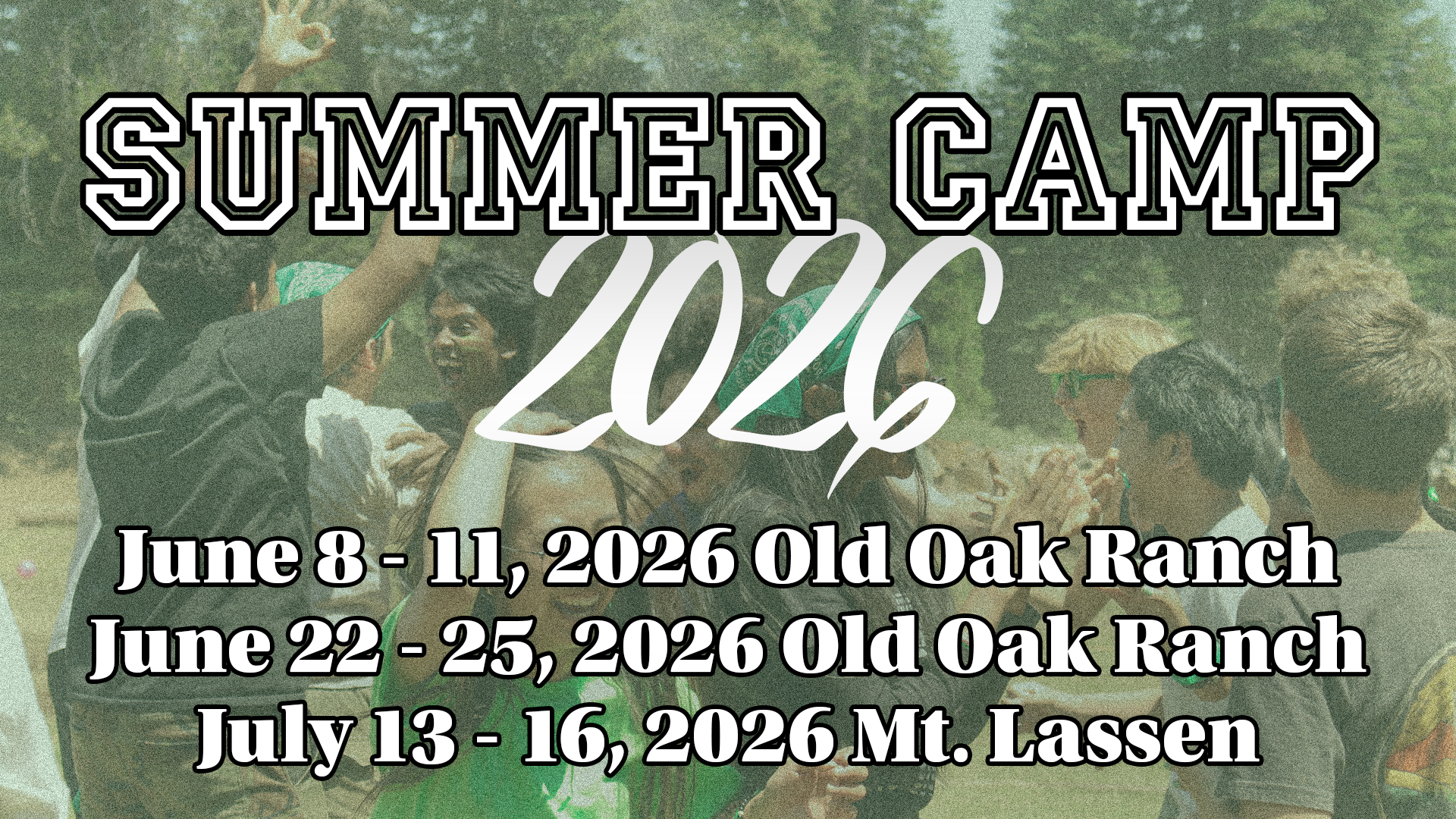 SUMMER CAMP
2026

June 8 - 11, 2026 Old Oak Ranch
June 22 - 25, 2026 Old Oak Ranch
July 13 - 16, 2026 Mt. Lassen